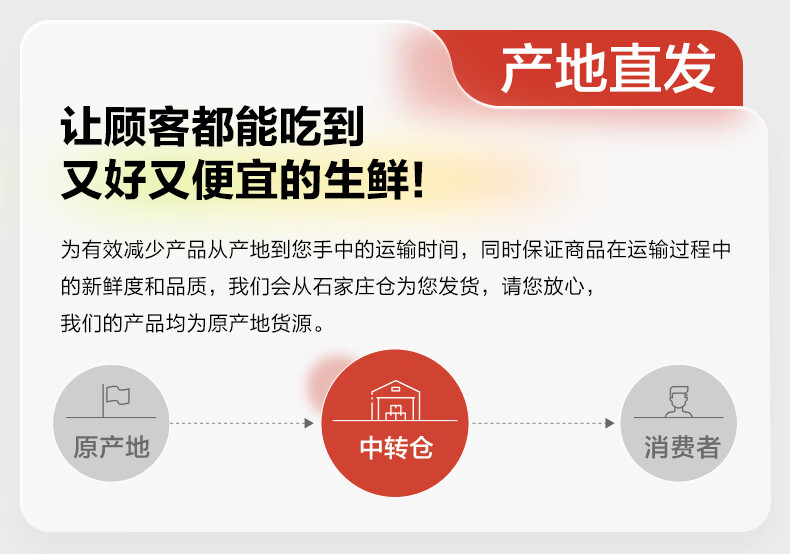 产地直发

让顾客都能吃到
又好又便宜的生鲜!

为有效减少产品从产地到您手中的运输时间，同时保证商品在运输过程中的新鲜度和品质，我们会从石家庄仓为您发货，请您放心，我们的产品均为原产地货源。

原产地

中转仓

消费者